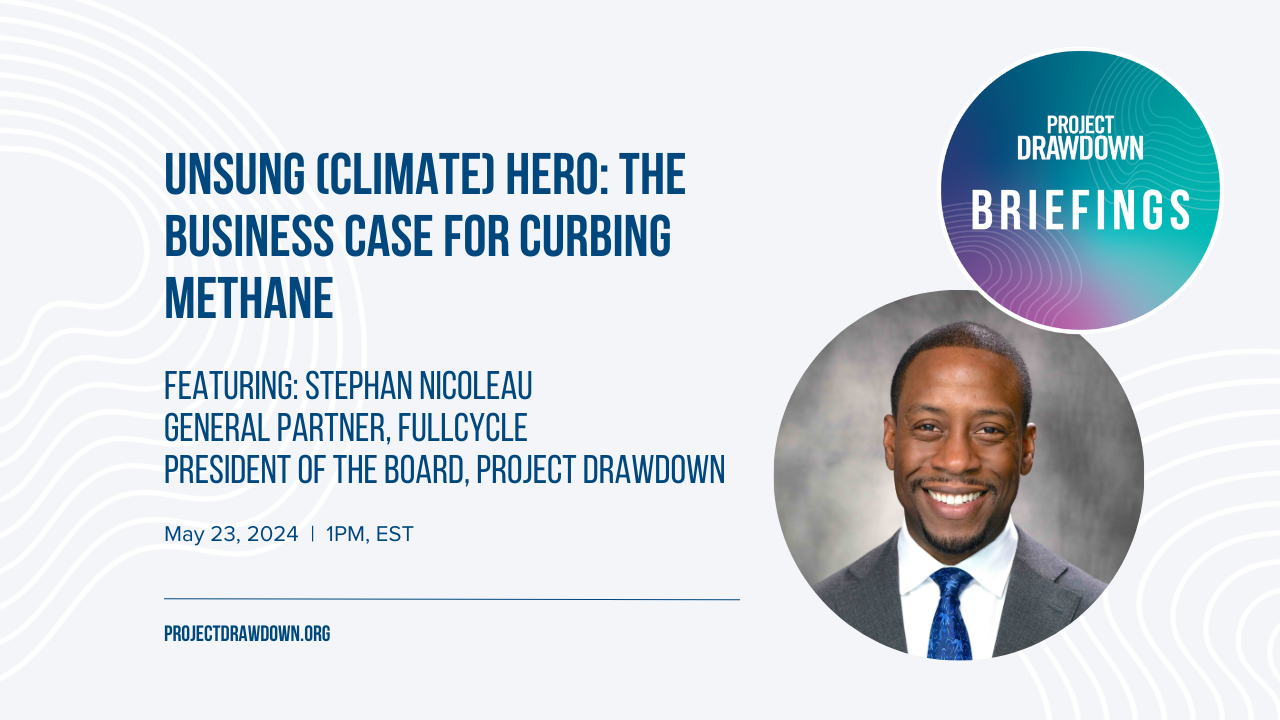 UNSUNG (CLIMATE) HERO: THE BUSINESS CASE FOR CURBING METHANE

FEATURING: STEPHAN NICOLEAU
GENERAL PARTNER, FULLCYCLE
PRESIDENT OF THE BOARD, PROJECT DRAWDOWN

May 23, 2024 | 1PM, EST

PROJECTDRAWDOWN.ORG

PROJECT DRAWDOWN
BRIEFINGS